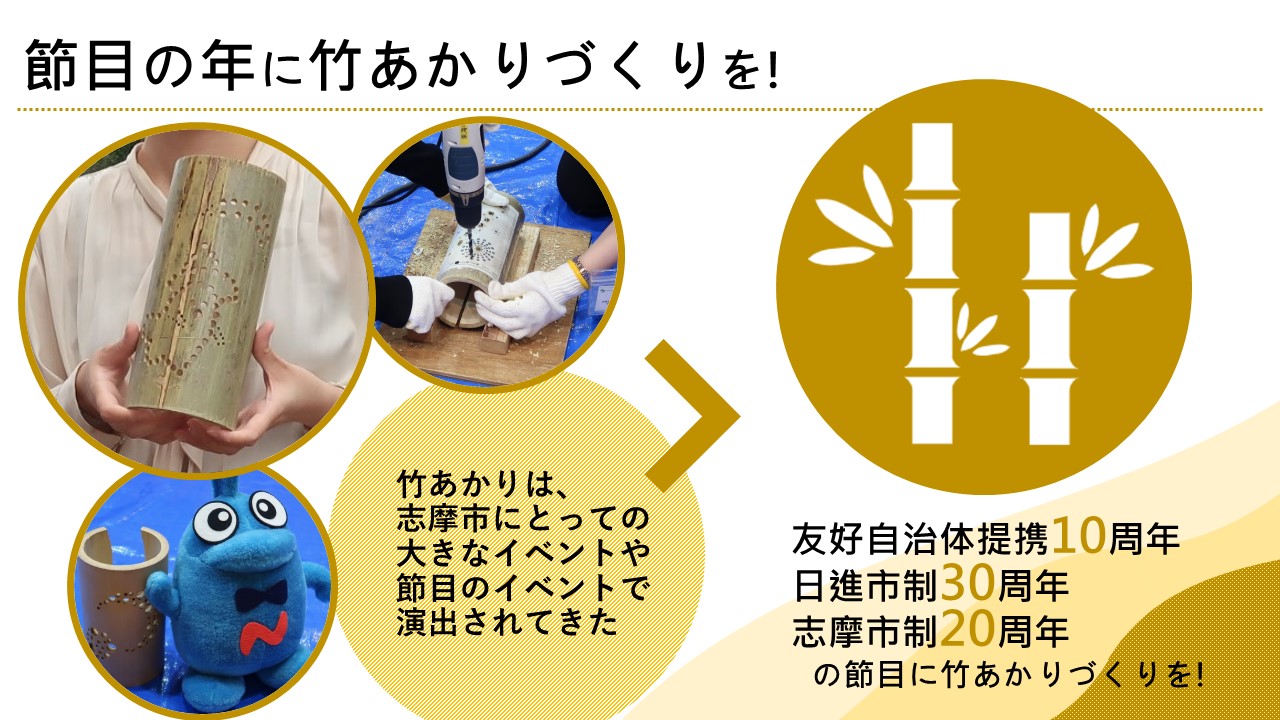 節目の年に竹あかりづくりを!

竹あかりは、
志摩市にとっての
大きなイベントや
節目のイベントで
演出されてきた

友好自治体提携10周年
日進市制30周年
志摩市制20周年
の節目に竹あかりづくりを!